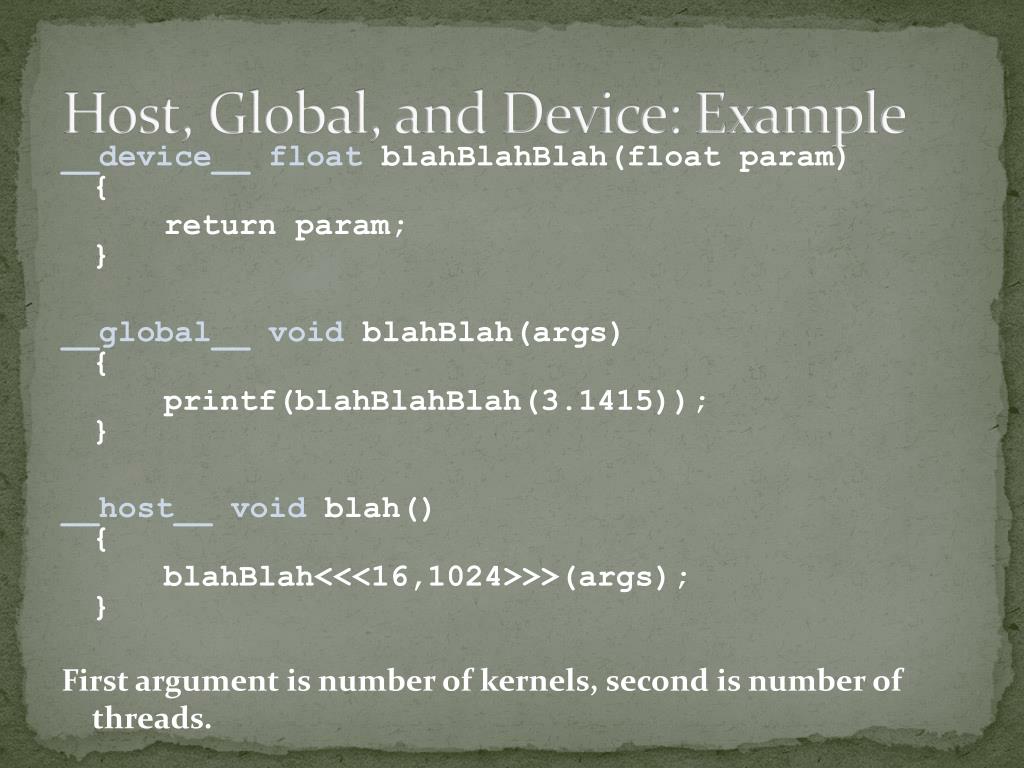 Host, Global, and Device: Example

__device__ float blahBlahBlah(float param)
{
return param;
}

__global__ void blahBlah(args)
{
printf(blahBlahBlah(3.1415));
}

__host__ void blah()
{
blahBlah<<<16,1024>>>(args);
}

First argument is number of kernels, second is number of threads.